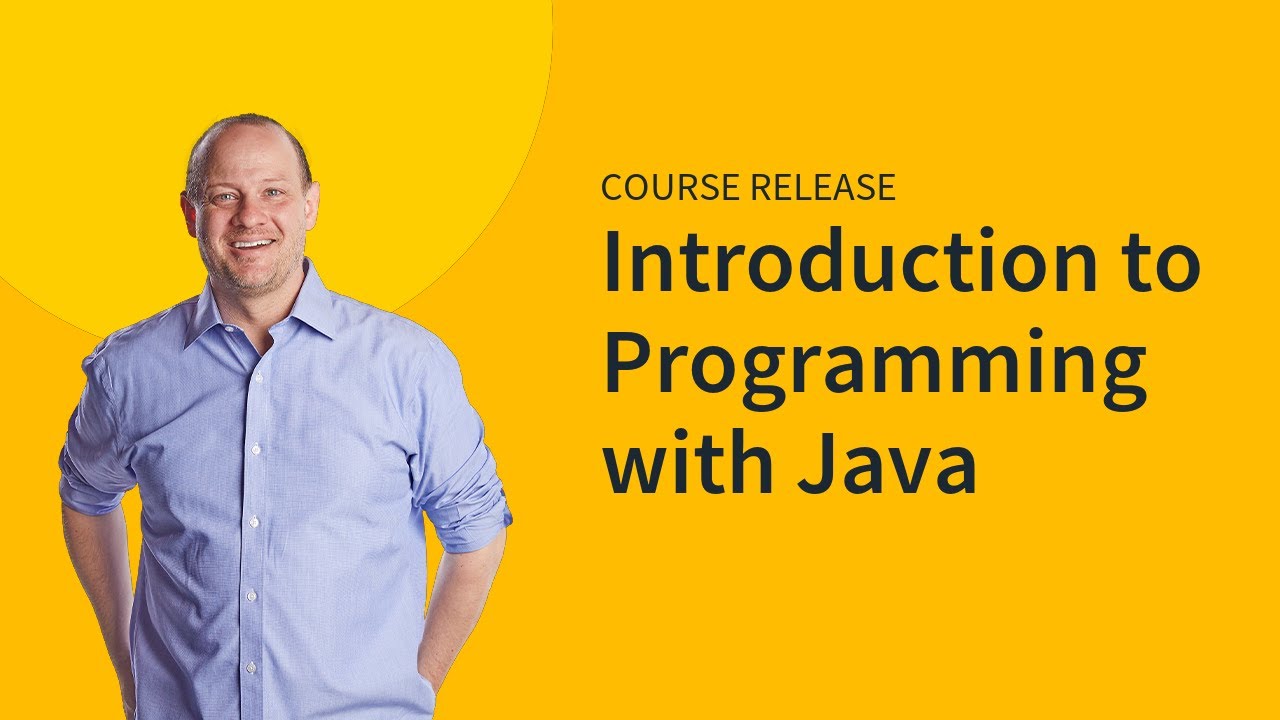 COURSE RELEASE

Introduction to Programming with Java